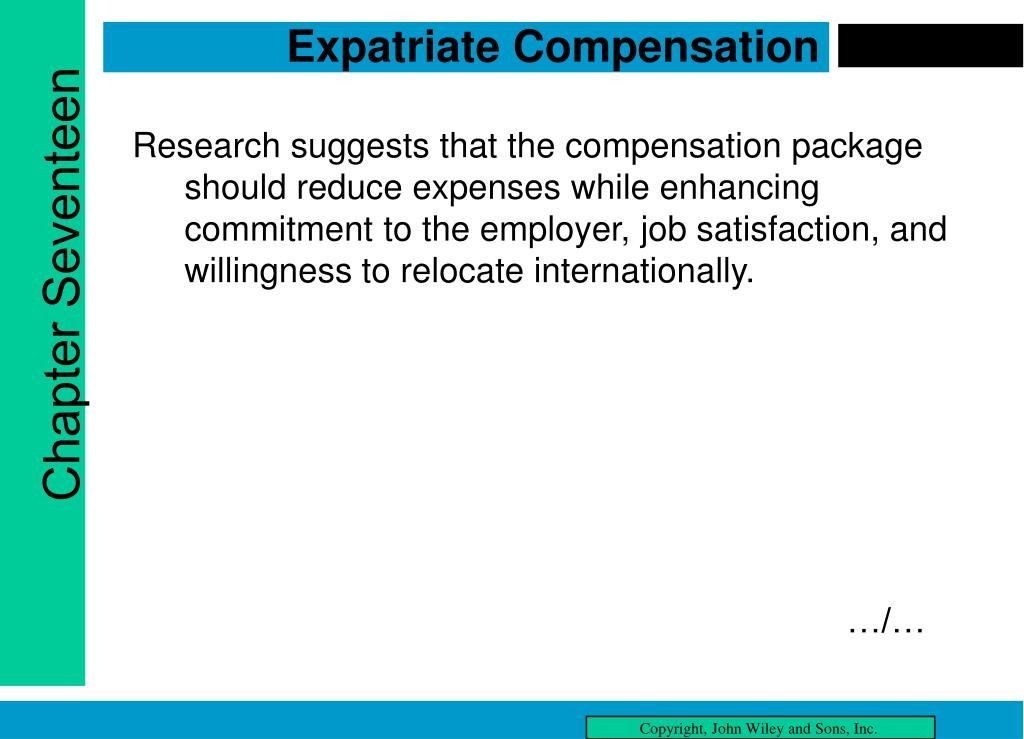 Chapter Seventeen

Expatriate Compensation

Research suggests that the compensation package should reduce expenses while enhancing commitment to the employer, job satisfaction, and willingness to relocate internationally.

…/…

Copyright, John Wiley and Sons, Inc.